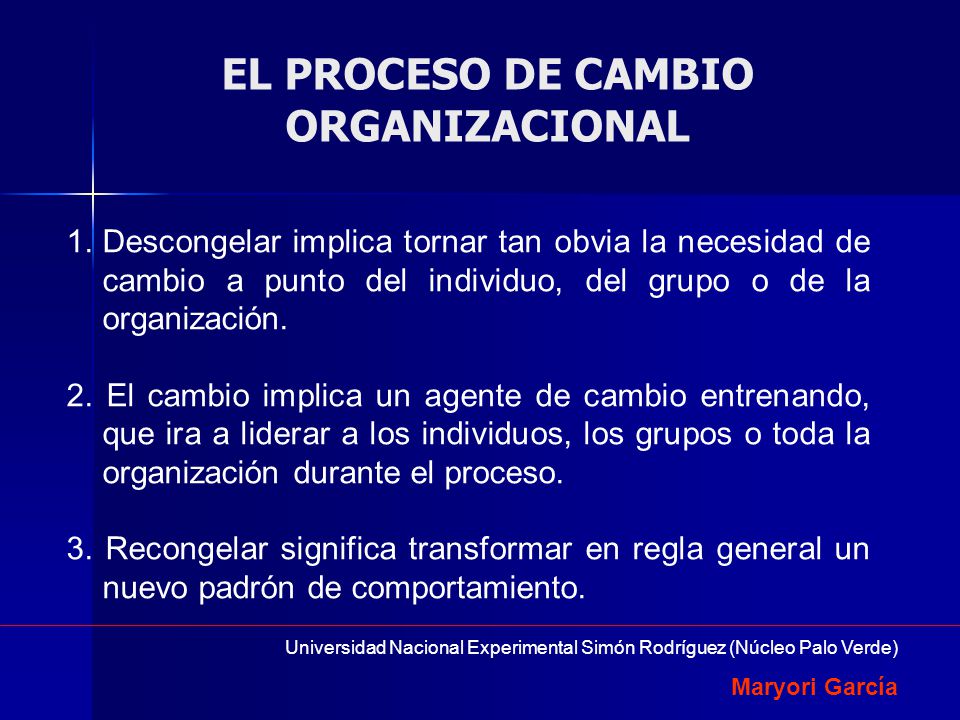 EL PROCESO DE CAMBIO ORGANIZACIONAL

1. Descongelar implica tornar tan obvia la necesidad de cambio a punto del individuo, del grupo o de la organización.

2. El cambio implica un agente de cambio entrenando, que ira a liderar a los individuos, los grupos o toda la organización durante el proceso.

3. Recongelar significa transformar en regla general un nuevo padrón de comportamiento.

Universidad Nacional Experimental Simón Rodríguez (Núcleo Palo Verde)

Maryori García